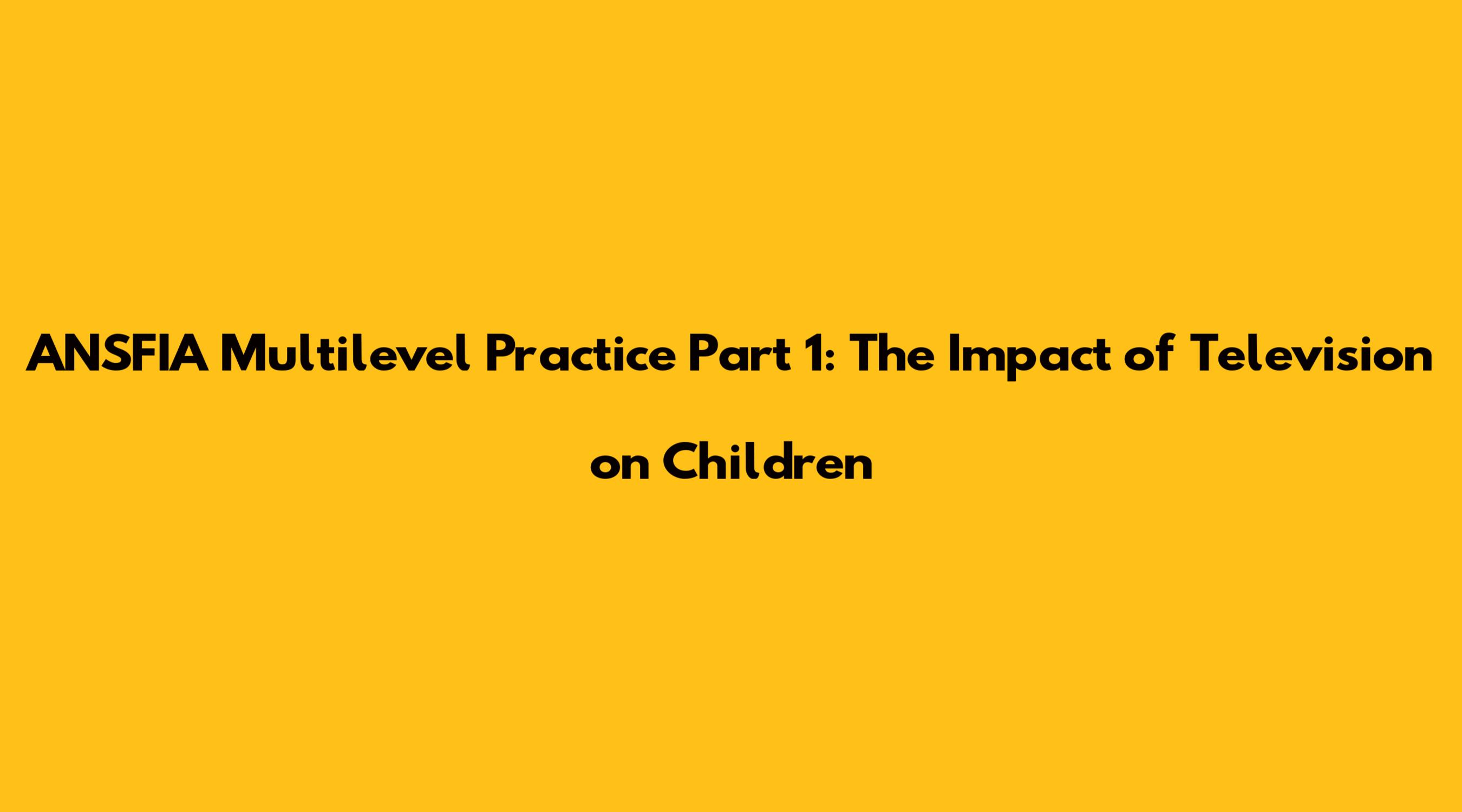 ANSFIA Multilevel Practice Part 1: The Impact of Television on Children